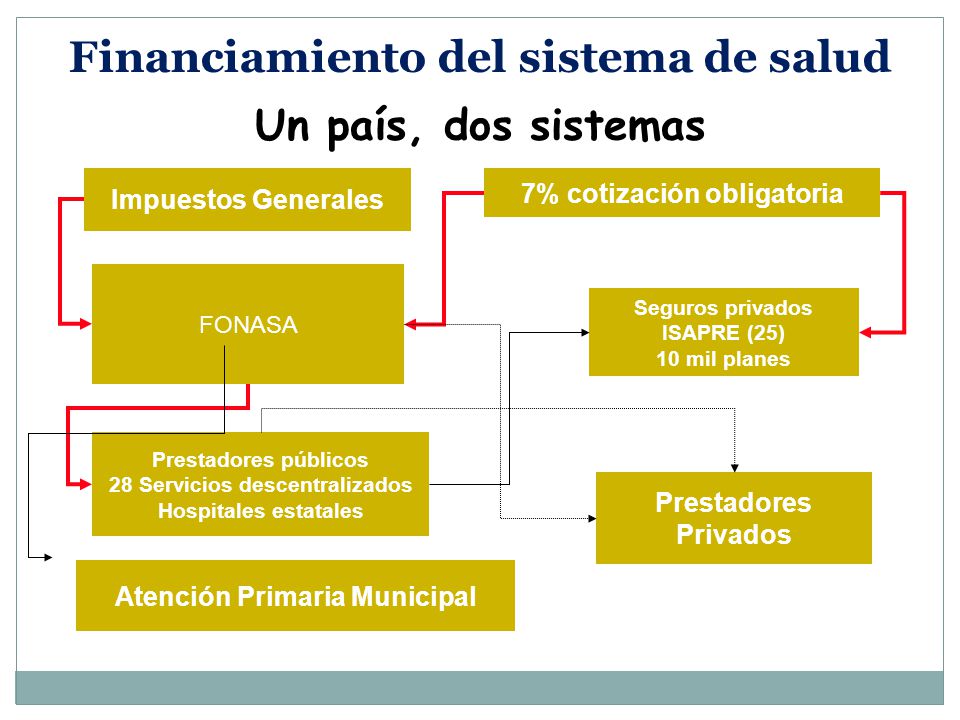 Financiamiento del sistema de salud

Un país, dos sistemas

Impuestos Generales

7% cotización obligatoria

FONASA

Seguros privados
ISAPRE (25)
10 mil planes

Prestadores públicos
28 Servicios descentralizados
Hospitales estatales

Prestadores Privados

Atención Primaria Municipal